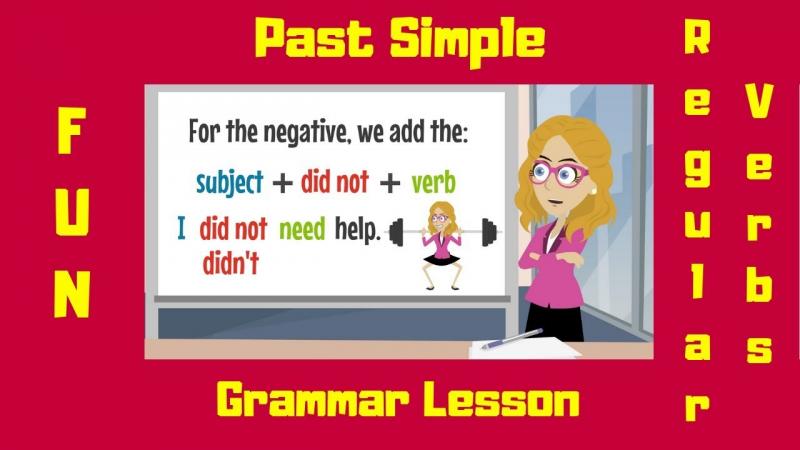 Past Simple

FUN

For the negative, we add the:

subject + did not + verb

I did not need help.
didn't

Regular

Verbs

Grammar Lesson